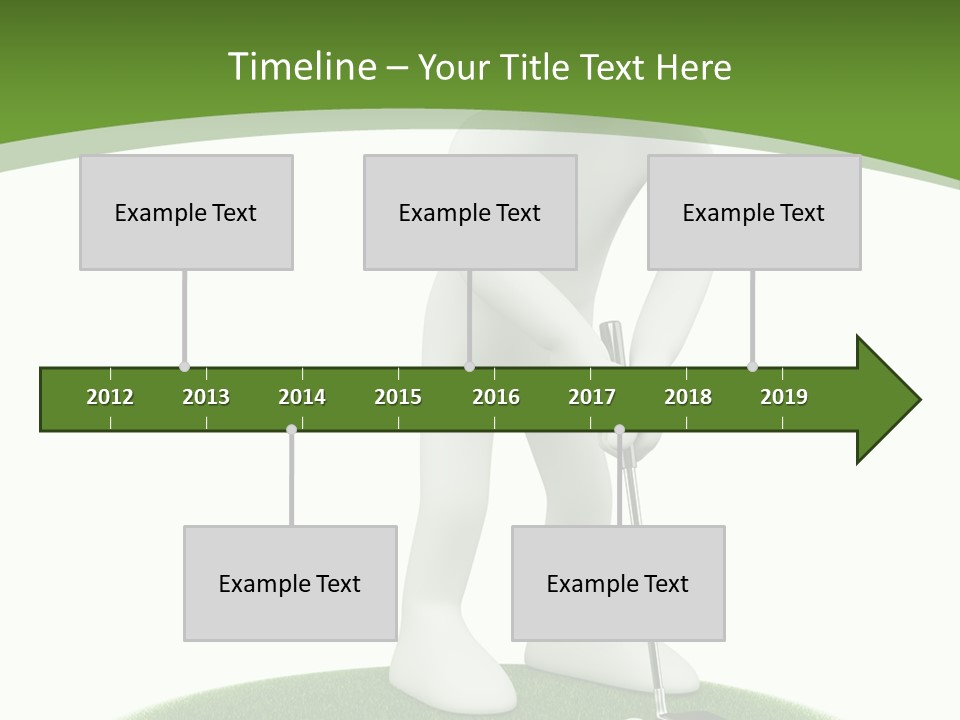 Timeline – Your Title Text Here

Example Text

Example Text

Example Text

2012 2013 2014 2015 2016 2017 2018 2019

Example Text

Example Text